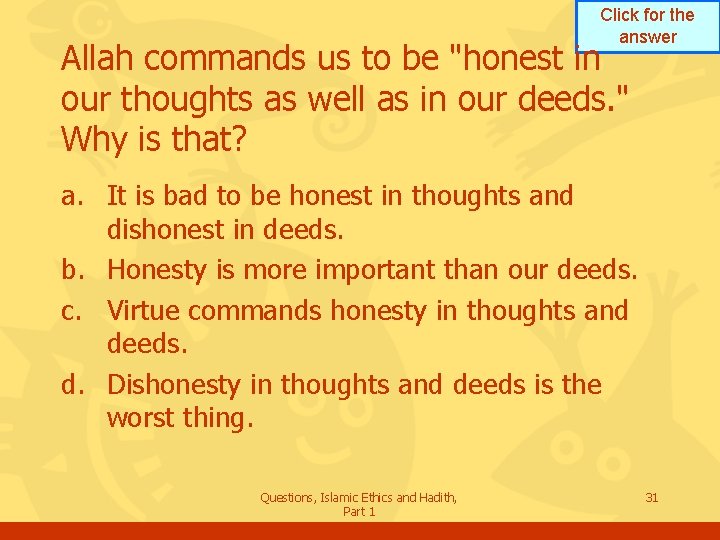 Click for the answer

Allah commands us to be "honest in our thoughts as well as in our deeds." Why is that?

a. It is bad to be honest in thoughts and dishonest in deeds.

b. Honesty is more important than our deeds.

c. Virtue commands honesty in thoughts and deeds.

d. Dishonesty in thoughts and deeds is the worst thing.

Questions, Islamic Ethics and Hadith, Part 1

31